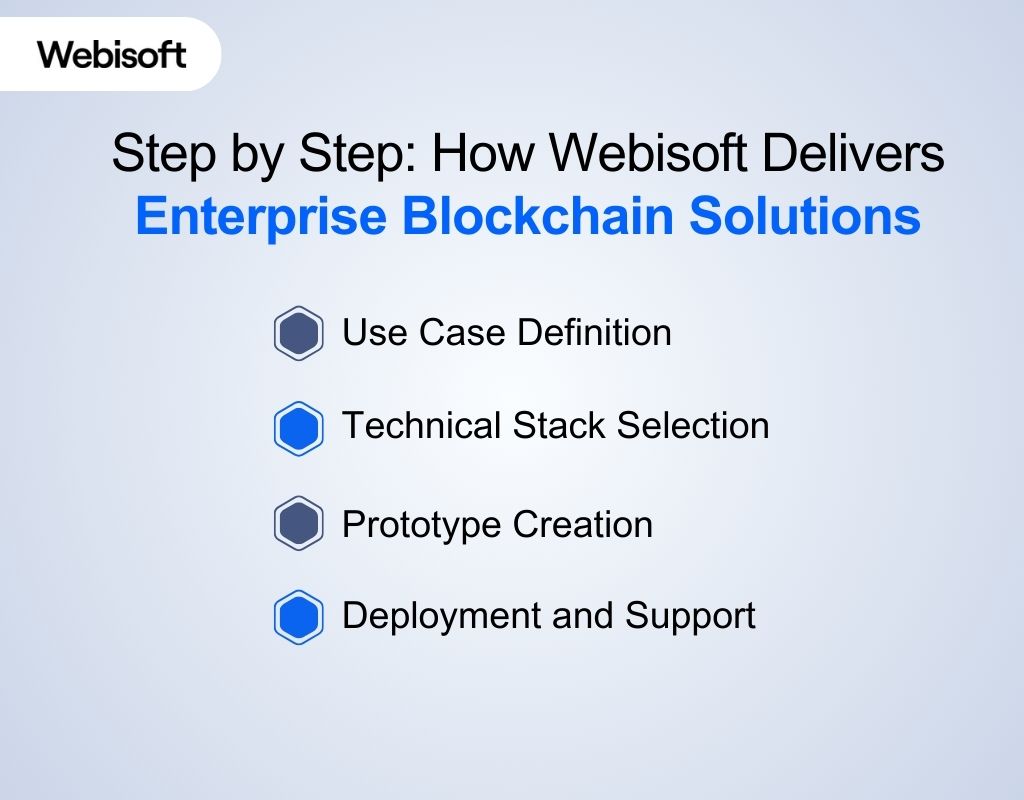 Webisoft

Step by Step: How Webisoft Delivers
Enterprise Blockchain Solutions

Use Case Definition

Technical Stack Selection

Prototype Creation

Deployment and Support